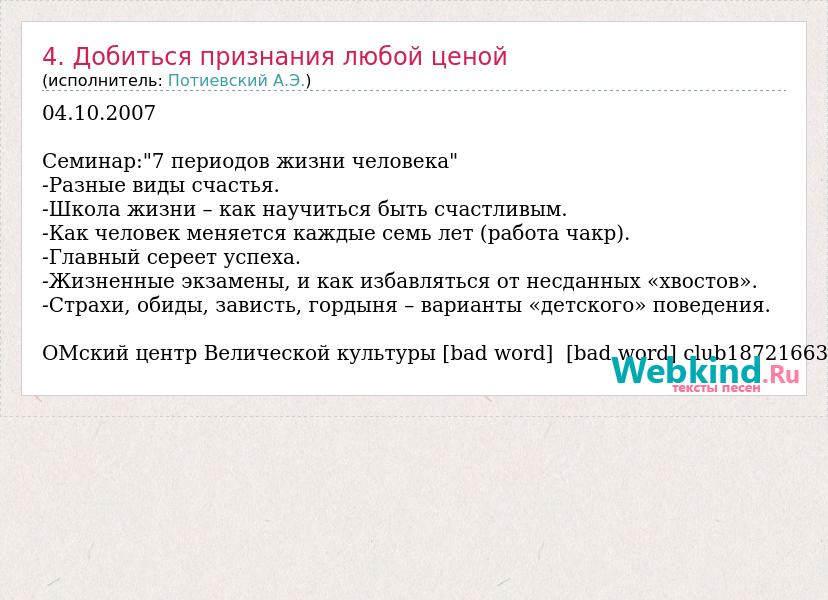 4. Добиться признания любой ценой
(исполнитель: Потиевский А.Э.)

04.10.2007

Семинар:"7 периодов жизни человека"
-Разные виды счастья.
-Школа жизни – как научиться быть счастливым.
-Как человек меняется каждые семь лет (работа чакр).
-Главный сереет успеха.
-Жизненные экзамены, и как избавляться от несданных «хвостов».
-Страхи, обиды, зависть, гордыня – варианты «детского» поведения.

ОМский центр Велической культуры [bad word] [bad word] club18721663

Webkind.Ru
тексты песен